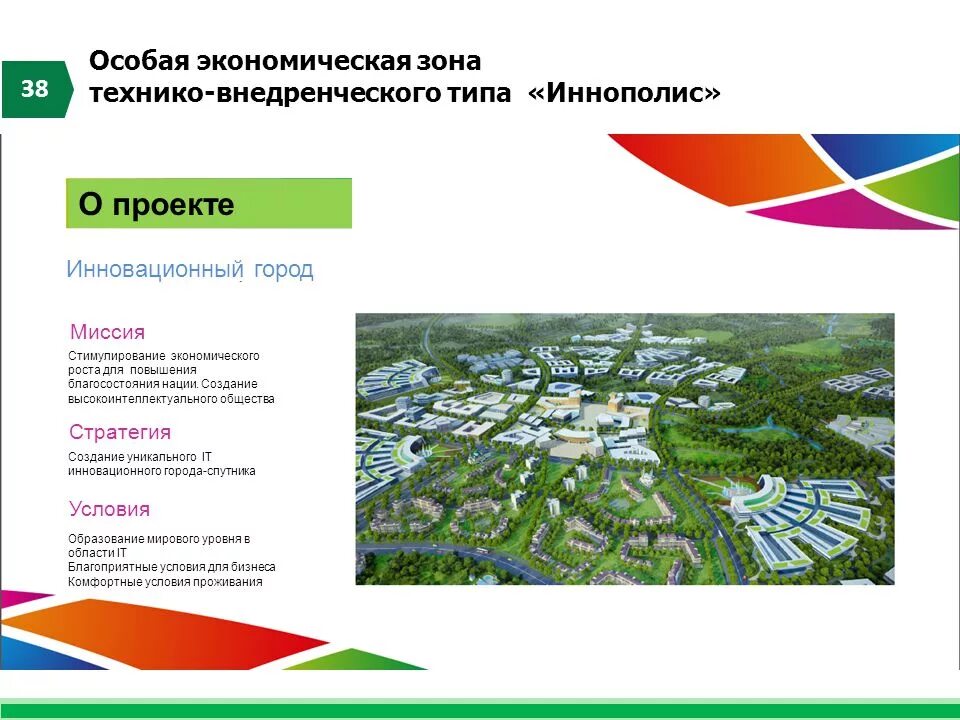 38

Особая экономическая зона технико-внедренческого типа «Иннополис»

О проекте

Инновационный город

Миссия

Стимулирование экономического роста для повышения благосостояния нации. Создание высокоинтеллектуального общества

Стратегия

Создание уникального IT инновационного города-спутника

Условия

Образование мирового уровня в области IT
Благоприятные условия для бизнеса
Комфортные условия проживания